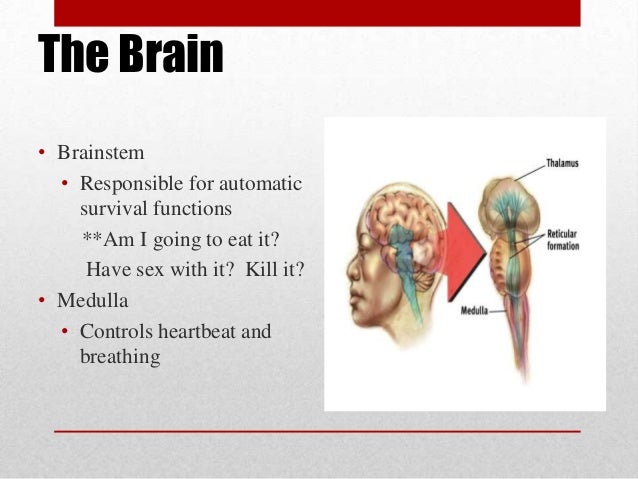 The Brain

• Brainstem
  • Responsible for automatic survival functions
  **Am I going to eat it? Have sex with it? Kill it?
• Medulla
  • Controls heartbeat and breathing

Thalamus
Reticular formation
Medulla